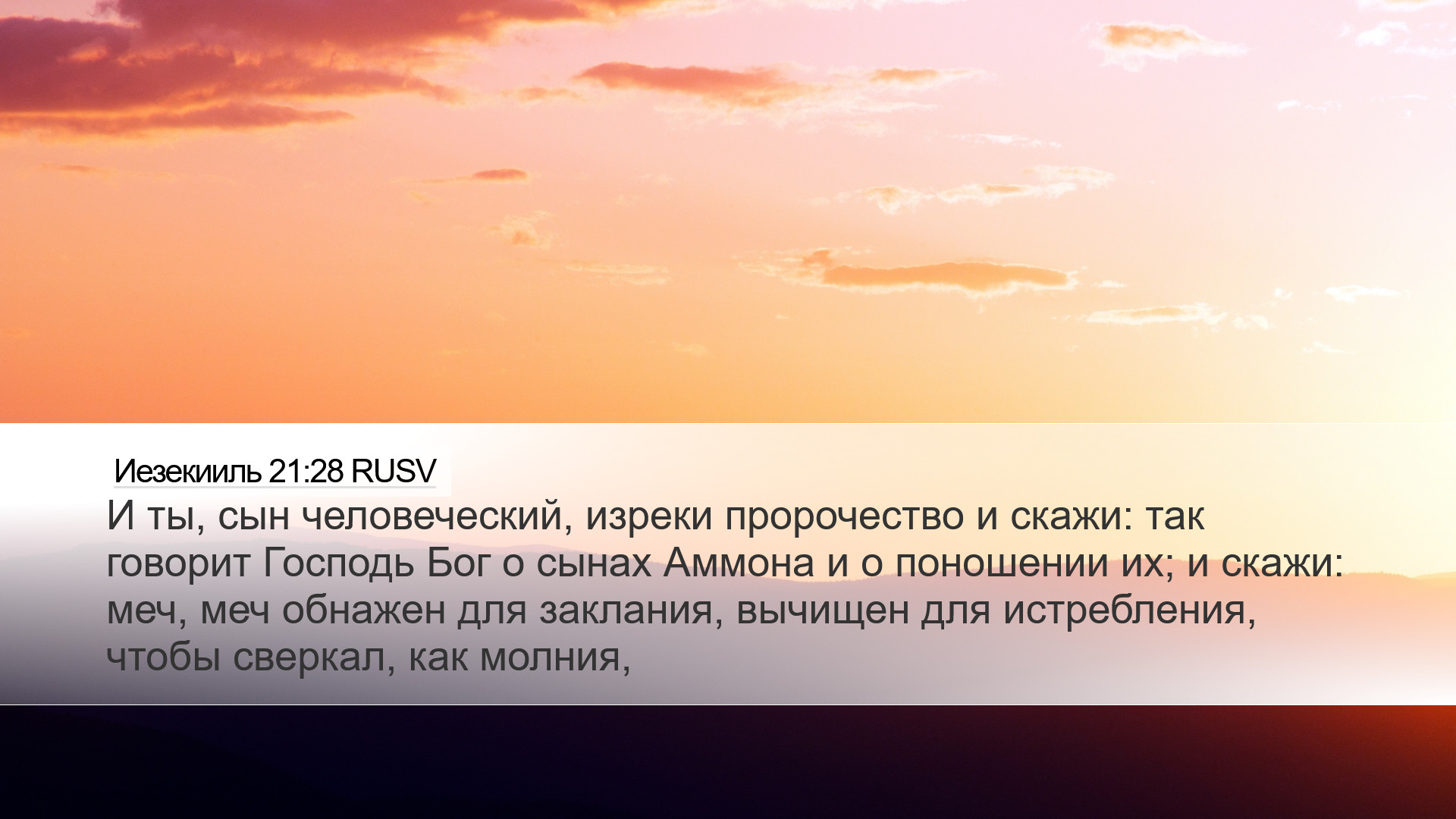 Иезекииль 21:28 RUSV

И ты, сын человеческий, изреки пророчество и скажи: так говорит Господь Бог о сынах Аммона и о поношении их; и скажи: меч, меч обнажен для заклания, вычищен для истребления, чтобы сверкал, как молния,